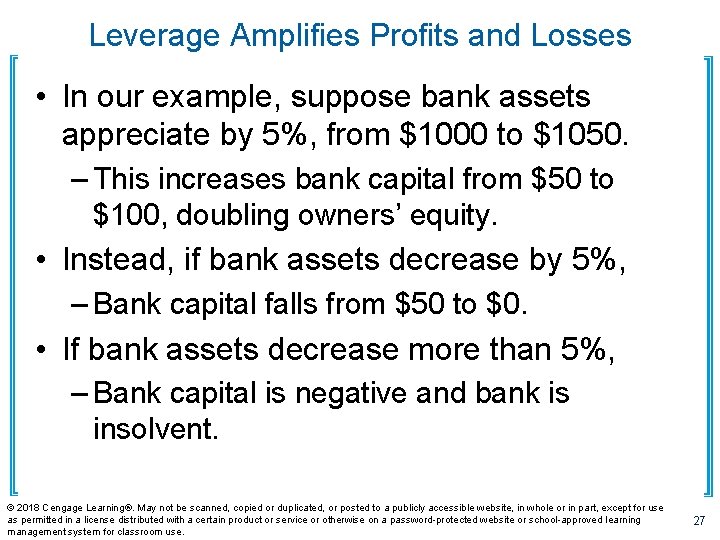 Leverage Amplifies Profits and Losses

• In our example, suppose bank assets appreciate by 5%, from \$1000 to \$1050.

– This increases bank capital from \$50 to \$100, doubling owners' equity.

• Instead, if bank assets decrease by 5%,

– Bank capital falls from \$50 to \$0.

• If bank assets decrease more than 5%,

– Bank capital is negative and bank is insolvent.

© 2018 Cengage Learning®. May not be scanned, copied or duplicated, or posted to a publicly accessible website, in whole or in part, except for use as permitted in a license distributed with a certain product or service or otherwise on a password-protected website or school-approved learning management system for classroom use.

27